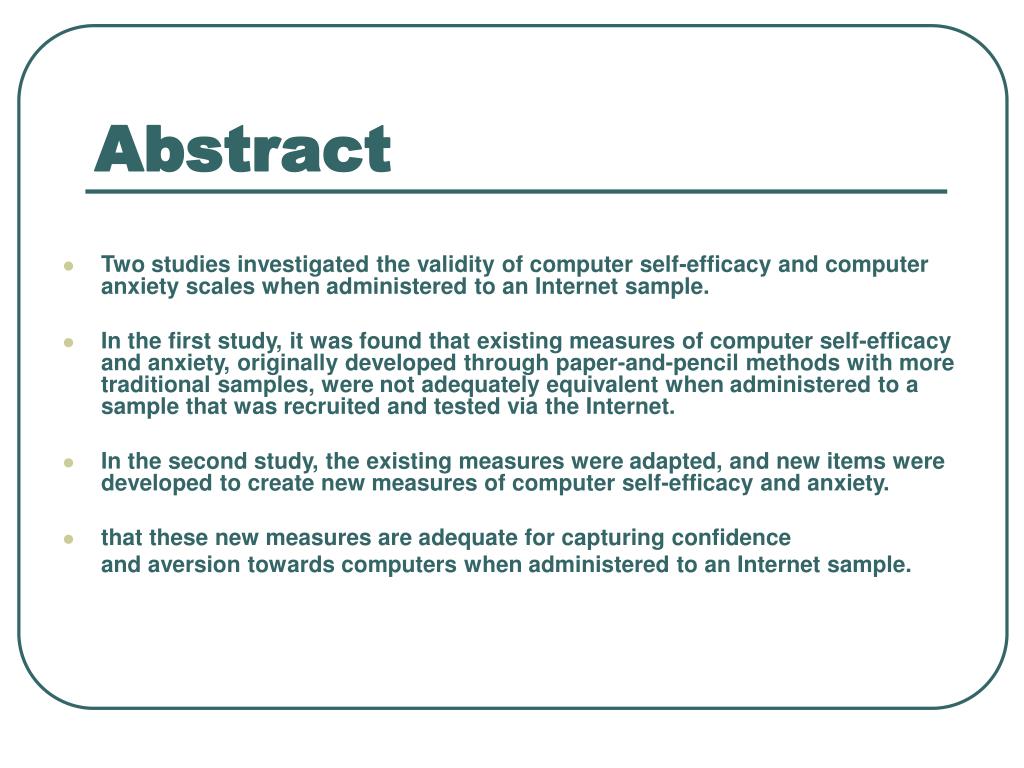 Abstract

Two studies investigated the validity of computer self-efficacy and computer anxiety scales when administered to an Internet sample.

In the first study, it was found that existing measures of computer self-efficacy and anxiety, originally developed through paper-and-pencil methods with more traditional samples, were not adequately equivalent when administered to a sample that was recruited and tested via the Internet.

In the second study, the existing measures were adapted, and new items were developed to create new measures of computer self-efficacy and anxiety.

that these new measures are adequate for capturing confidence and aversion towards computers when administered to an Internet sample.